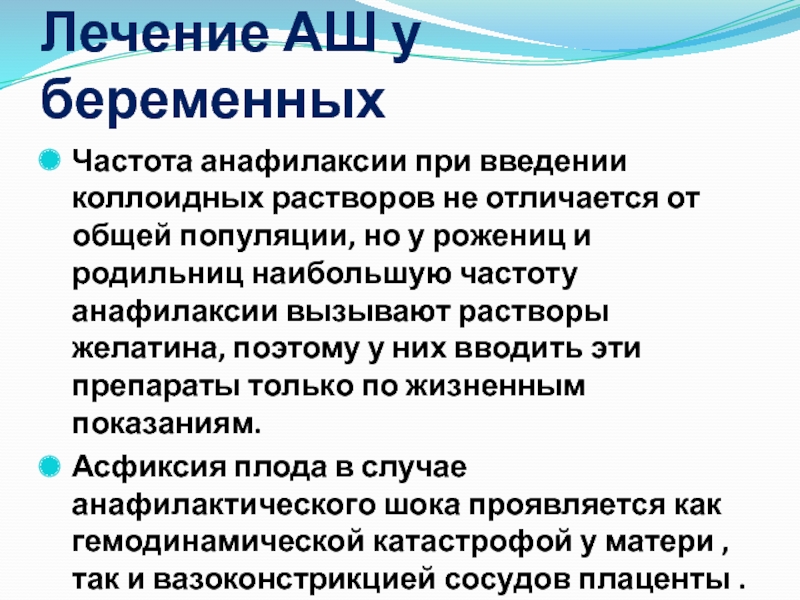 Лечение АШ у беременных

Частота анафилаксии при введении коллоидных растворов не отличается от общей популяции, но у рожениц и родильниц наибольшую частоту анафилаксии вызывают растворы желатина, поэтому у них вводить эти препараты только по жизненным показаниям.

Асфиксия плода в случае анафилактического шока проявляется как гемодинамической катастрофой у матери , так и вазоконстрикцией сосудов плаценты .